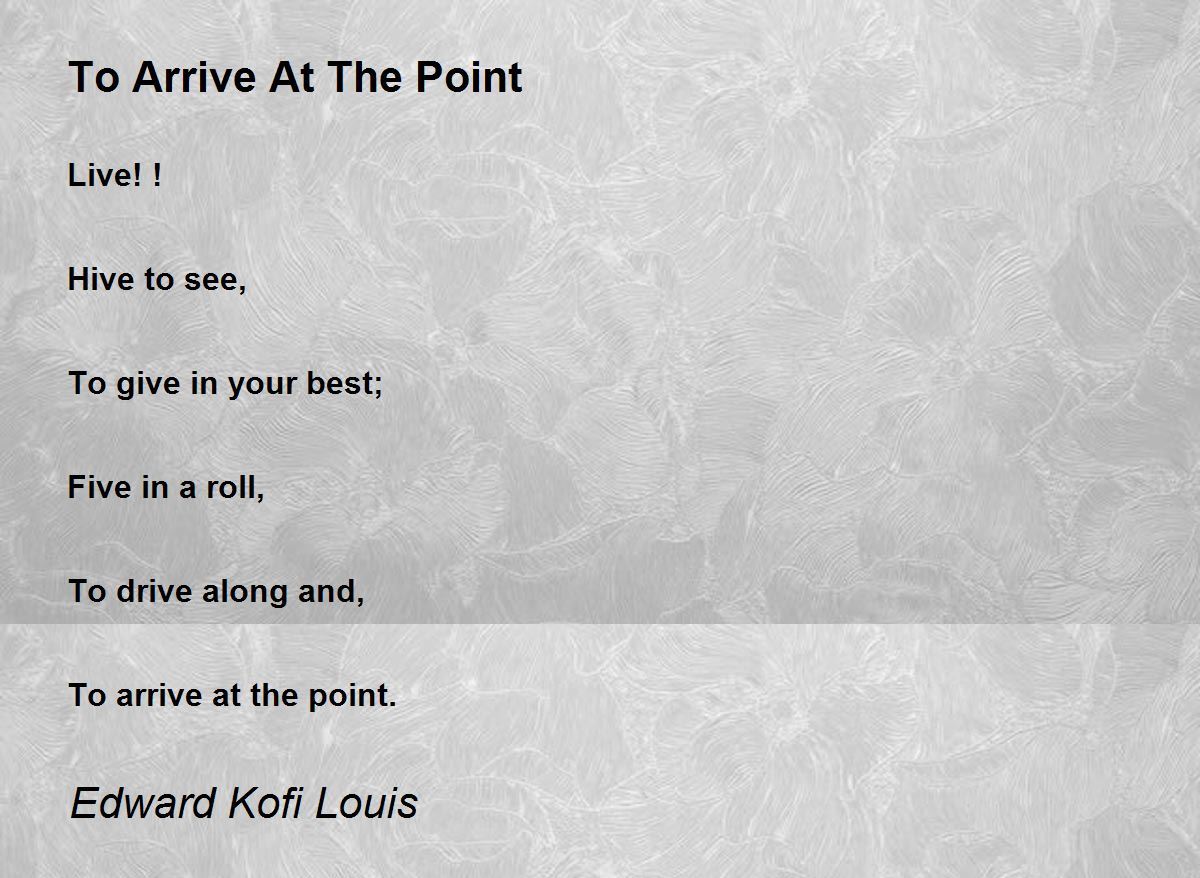 To Arrive At The Point

Live! !

Hive to see,

To give in your best;

Five in a roll,

To drive along and,

To arrive at the point.

Edward Kofi Louis